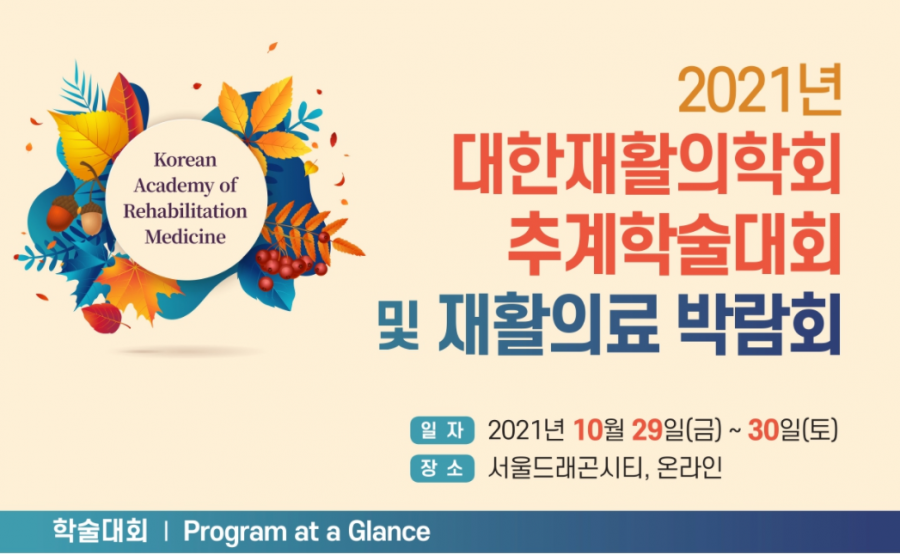 Korean Academy of Rehabilitation Medicine

2021년
대한재활의학회
추계학술대회
및 재활의료 박람회

일 자 2021년 10월 29일(금) ~ 30일(토)
장 소 서울드래곤시티, 온라인

학술대회 | Program at a Glance